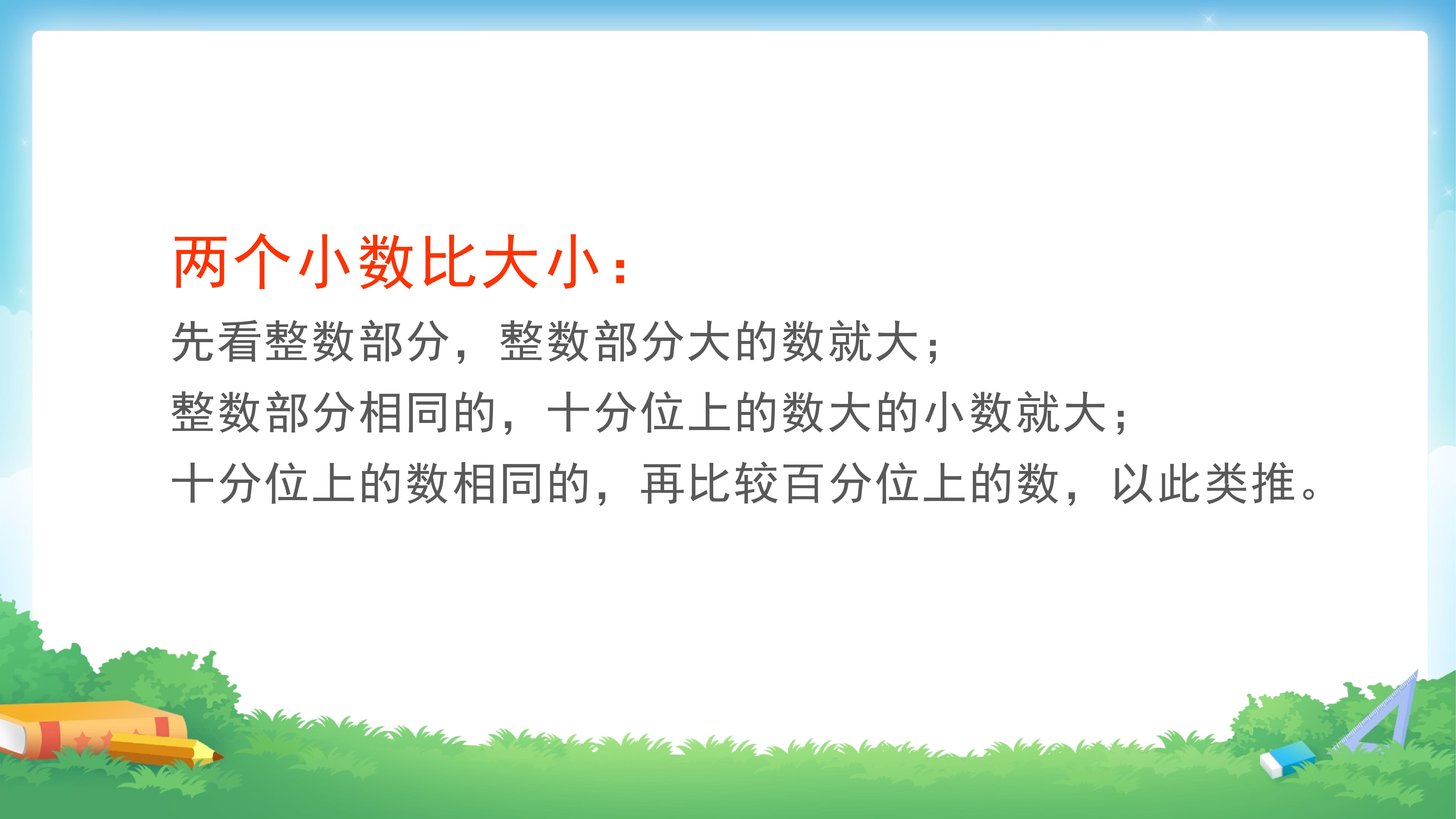 两个小数比大小：

先看整数部分，整数部分大的数就大；

整数部分相同的，十分位上的数大的小数就大；

十分位上的数相同的，再比较百分位上的数，以此类推。